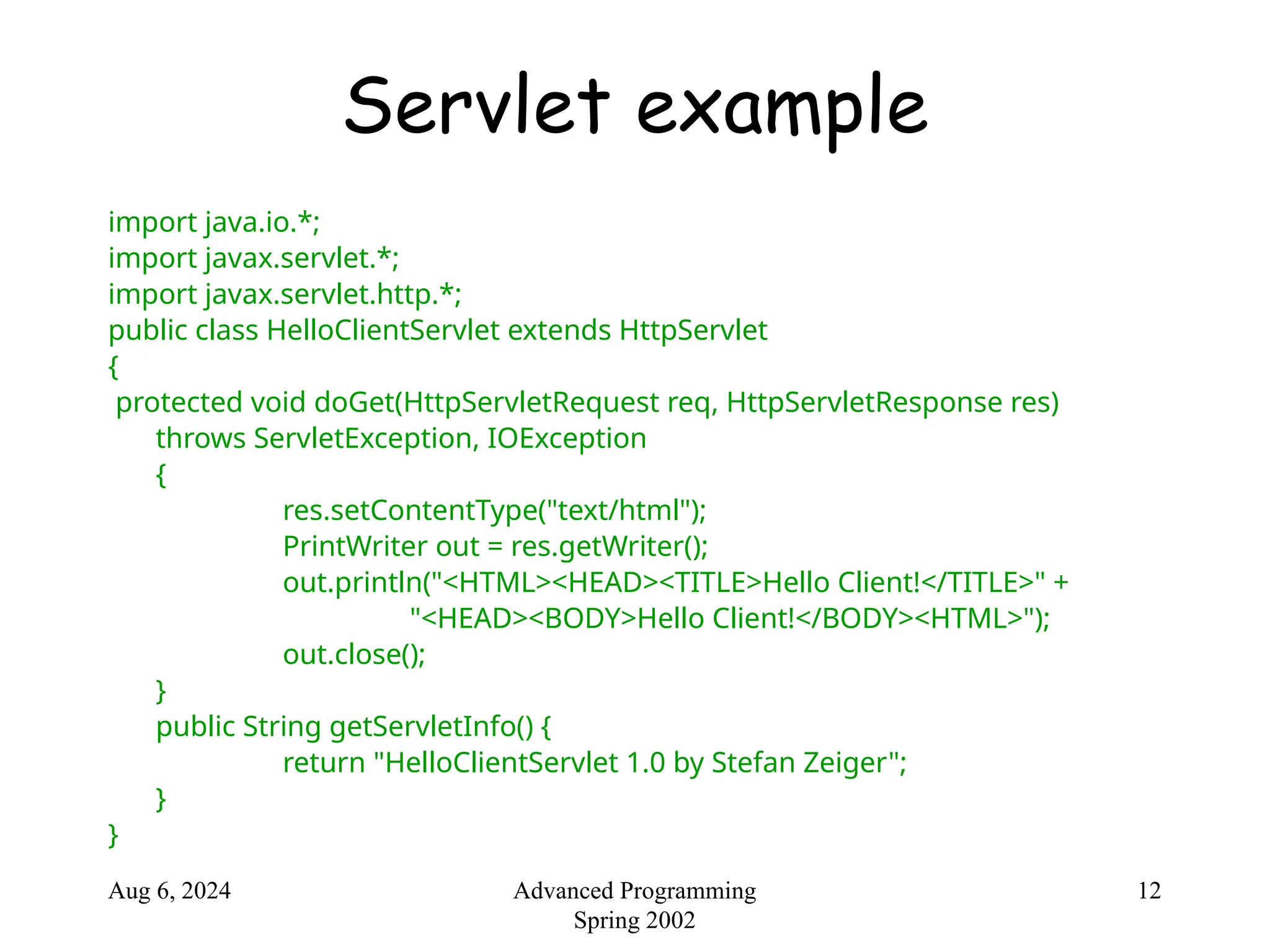 Servlet example

import java.io.*;
import javax.servlet.*;
import javax.servlet.http.*;
public class HelloClientServlet extends HttpServlet
{
 protected void doGet(HttpServletRequest req, HttpServletResponse res)
 throws ServletException, IOException
 {
 res.setContentType("text/html");
 PrintWriter out = res.getWriter();
 out.println("<HTML><HEAD><TITLE>Hello Client!</TITLE>" +
 "<HEAD><BODY>Hello Client!</BODY><HTML>");
 out.close();
 }
 public String getServletInfo() {
 return "HelloClientServlet 1.0 by Stefan Zeiger";
 }
}

Aug 6, 2024

Advanced Programming
Spring 2002

12